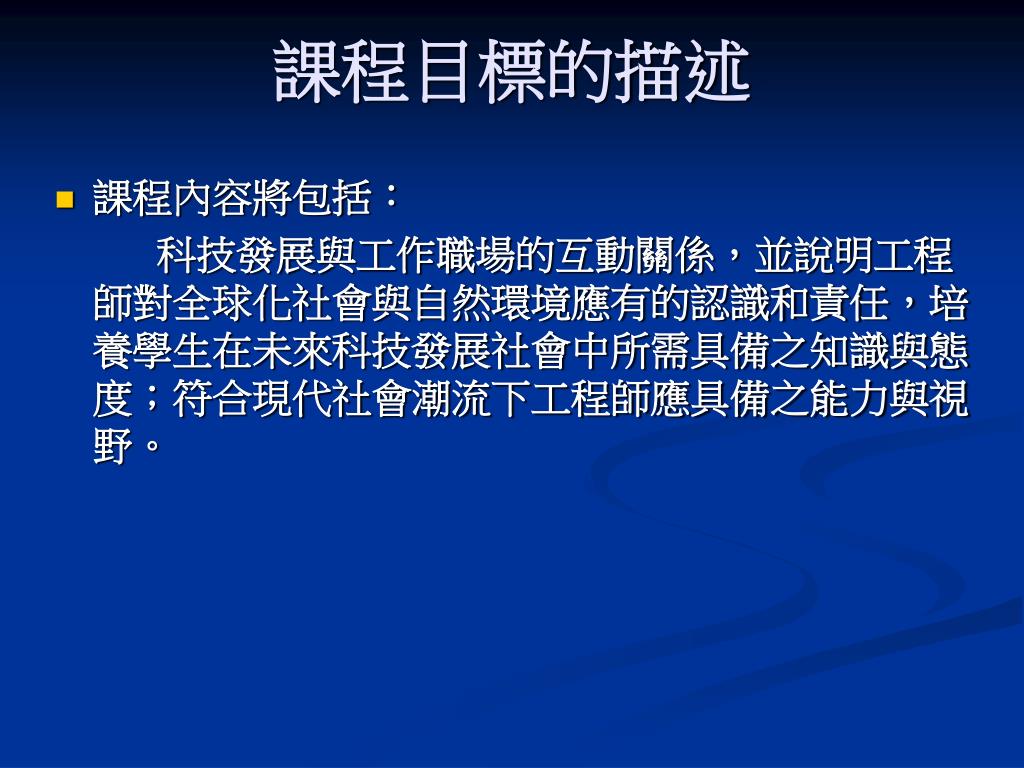 課程目標的描述

課程內容將包括：

科技發展與工作職場的互動關係，並說明工程師對全球化社會與自然環境應有的認識和責任，培養學生在未來科技發展社會中所需具備之知識與態度；符合現代社會潮流下工程師應具備之能力與視野。